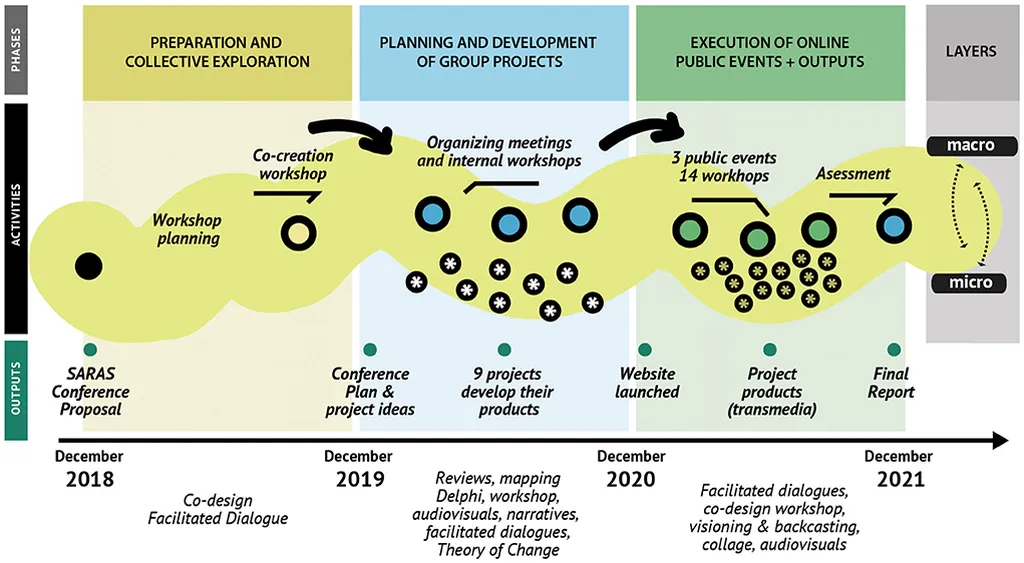 PHASES

ACTIVITIES

OUTPUTS

PREPARATION AND COLLECTIVE EXPLORATION

PLANNING AND DEVELOPMENT OF GROUP PROJECTS

EXECUTION OF ONLINE PUBLIC EVENTS + OUTPUTS

LAYERS

Workshop planning

Co-creation workshop

Organizing meetings and internal workshops

3 public events 14 workhops

Asessment

macro

micro

SARAS Conference Proposal

Conference Plan & project ideas

9 projects develop their products

Website launched

Project products (transmedia)

Final Report

December 2018

December 2019

December 2020

December 2021

Co-design Facilitated Dialogue

Reviews, mapping Delphi, workshop, audiovisuals, narratives, facilitated dialogues, Theory of Change

Facilitated dialogues, co-design workshop, visioning & backcasting, collage, audiovisuals